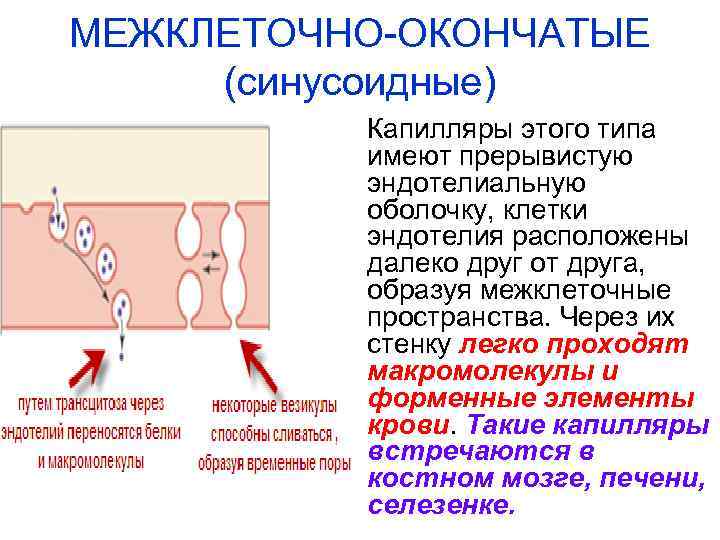 МЕЖКЛЕТОЧНО-ОКОНЧАТЫЕ
(синусоидные)

путем трансцитоза через эндотелий переносятся белки и макромолекулы

некоторые везикулы способны сливаться , образуя временные поры

Капилляры этого типа имеют прерывистую эндотелиальную оболочку, клетки эндотелия расположены далеко друг от друга, образуя межклеточные пространства. Через их стенку легко проходят макромолекулы и форменные элементы крови. Такие капилляры встречаются в костном мозге, печени, селезенке.